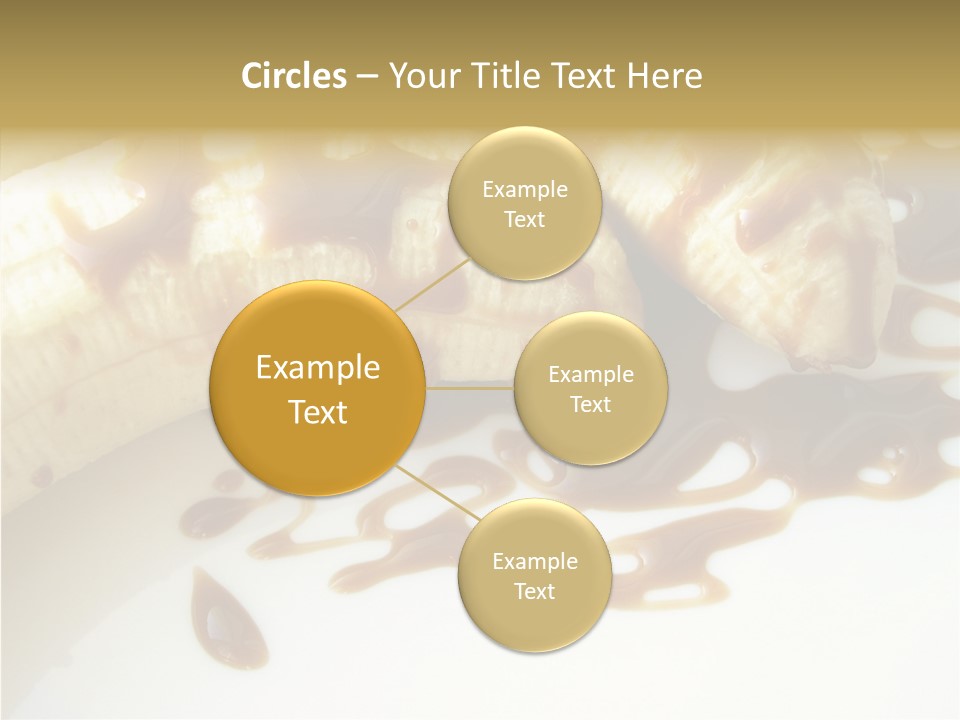 Circles – Your Title Text Here

Example Text

Example Text

Example Text

Example Text